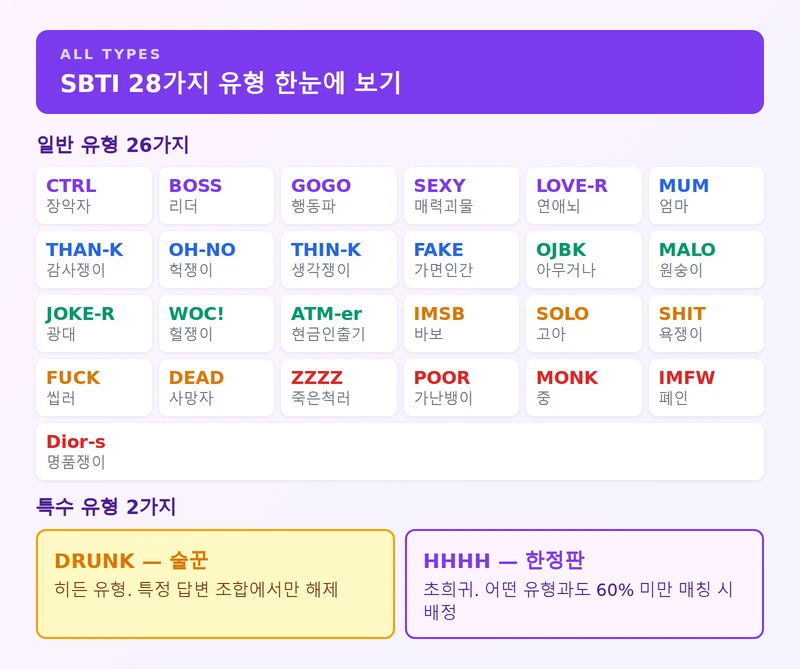 ALL TYPES

SBTI 28가지 유형 한눈에 보기

일반 유형 26가지

CTRL
장악자

BOSS
리더

GOGO
행동파

SEXY
매력괴물

LOVE-R
연애뇌

MUM
엄마

THAN-K
감사쟁이

OH-NO
헉쟁이

THIN-K
생각쟁이

FAKE
가면인간

OJBK
아무거나

MALO
원숭이

JOKE-R
광대

WOC!
헐쟁이

ATM-er
현금인출기

IMSB
바보

SOLO
고아

SHIT
욕쟁이

FUCK
씹러

DEAD
사망자

ZZZZ
죽은척러

POOR
가난뱅이

MONK
중

IMFW
폐인

Dior-s
명품쟁이

특수 유형 2가지

DRUNK — 술꾼
히든 유형. 특정 답변 조합에서만 해제

HHHH — 한정판
초희귀. 어떤 유형과도 60% 미만 매칭 시 배정